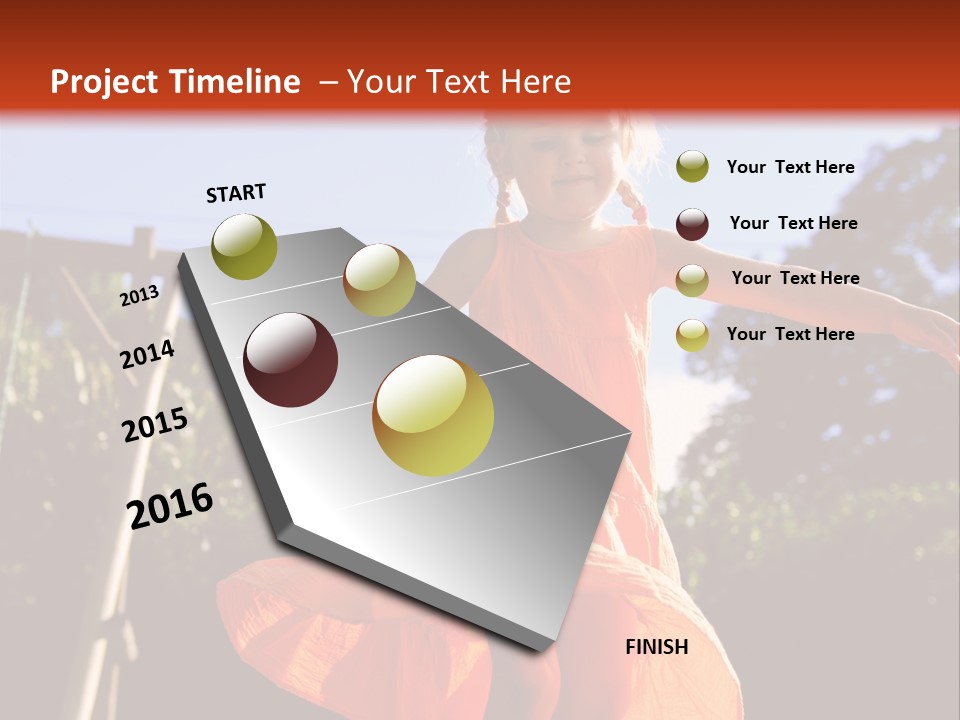 Project Timeline – Your Text Here

START

2013

2014

2015

2016

FINISH

Your Text Here

Your Text Here

Your Text Here

Your Text Here